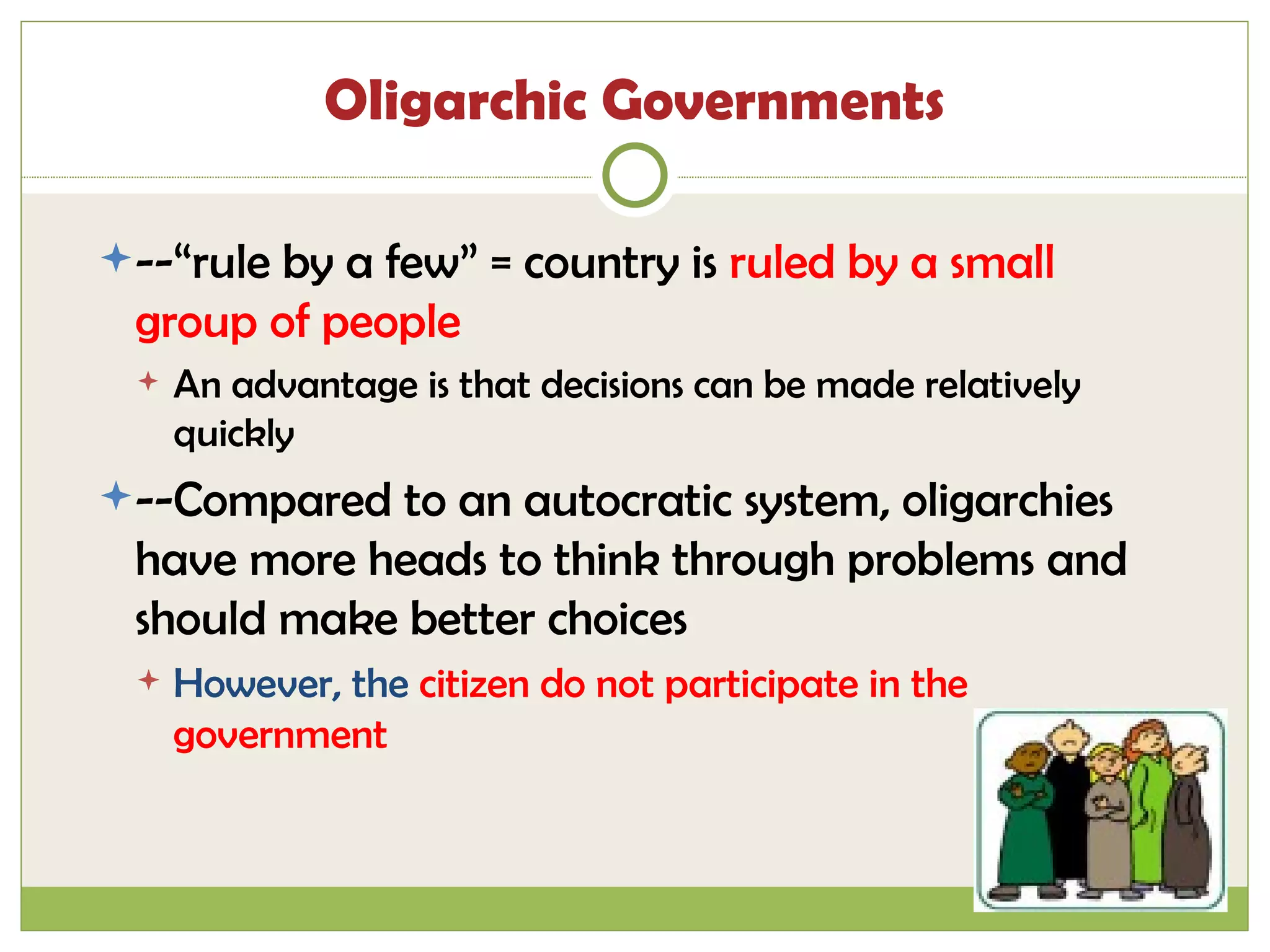 Oligarchic Governments

--"rule by a few" = country is ruled by a small group of people

An advantage is that decisions can be made relatively quickly

--Compared to an autocratic system, oligarchies have more heads to think through problems and should make better choices

However, the citizen do not participate in the government